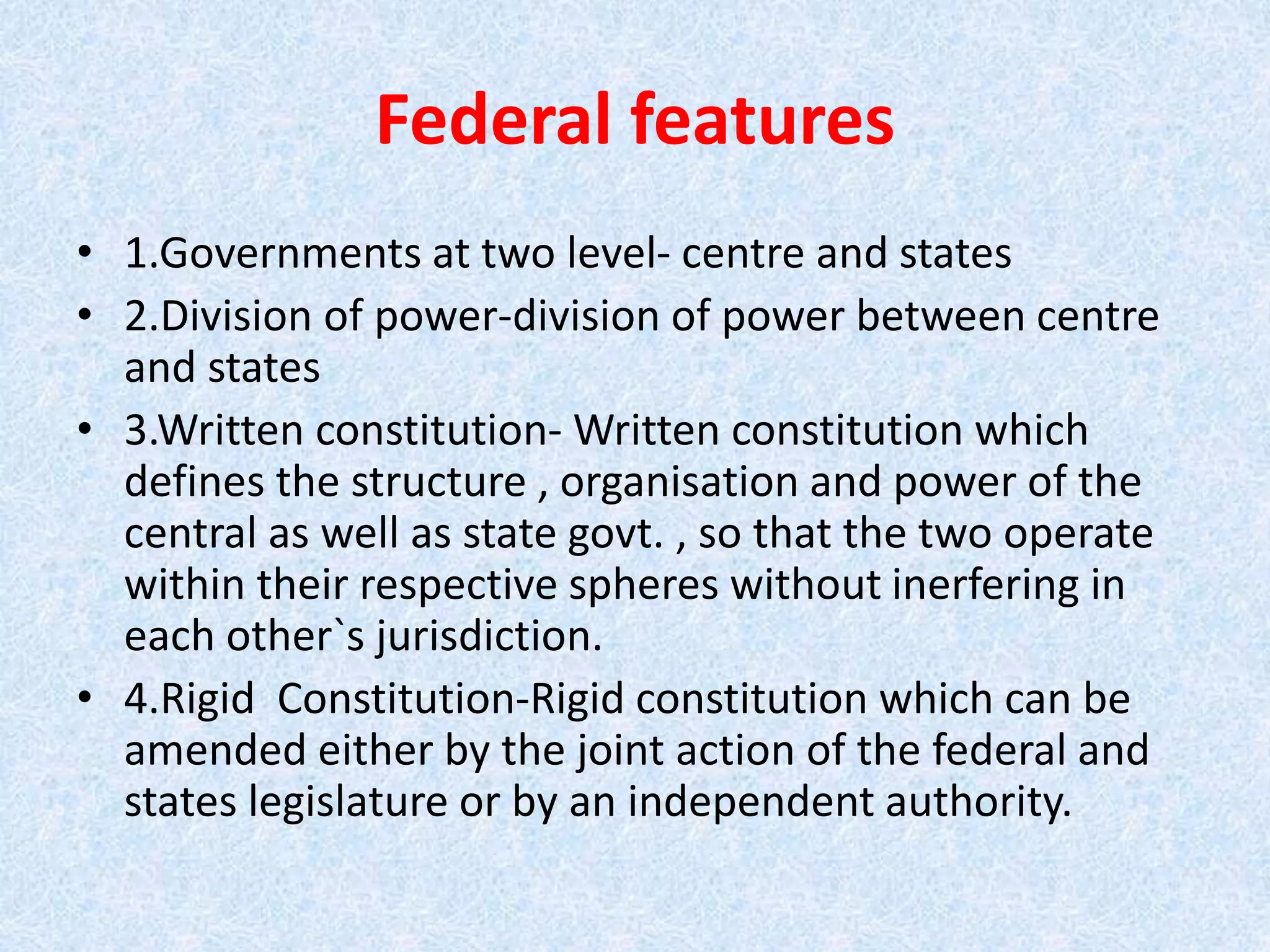 Federal features

• 1.Governments at two level- centre and states
• 2.Division of power-division of power between centre and states
• 3.Written constitution- Written constitution which defines the structure , organisation and power of the central as well as state govt. , so that the two operate within their respective spheres without inerfering in each other`s jurisdiction.
• 4.Rigid Constitution-Rigid constitution which can be amended either by the joint action of the federal and states legislature or by an independent authority.